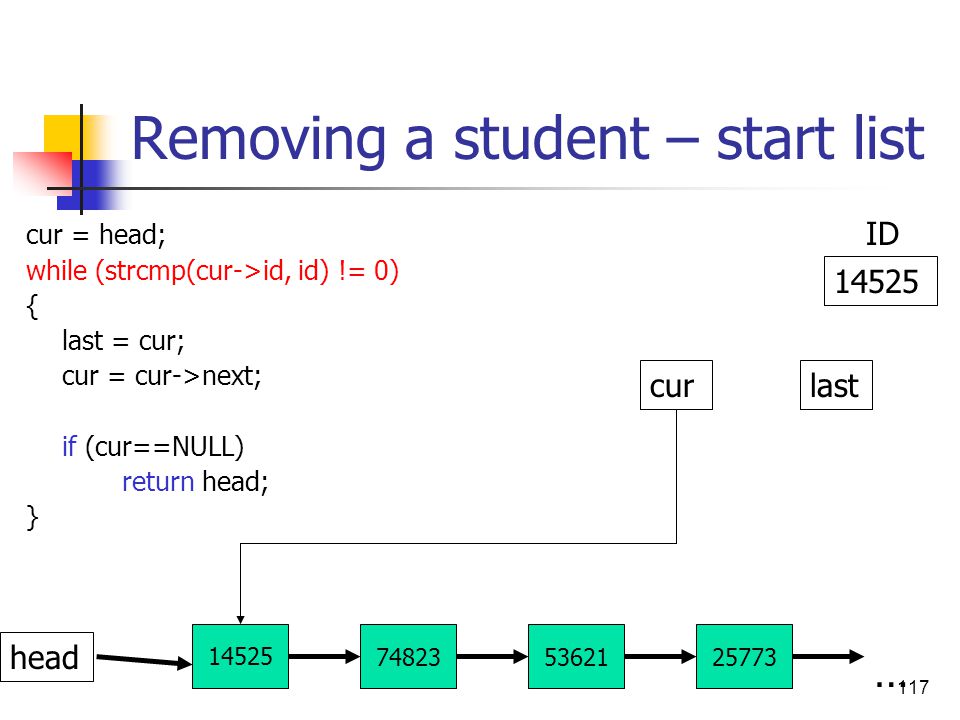 Removing a student – start list

cur = head;
while (strcmp(cur->id, id) != 0)
{
last = cur;
cur = cur->next;

if (cur==NULL)
return head;
}

ID
14525

cur
last

head
14525
74823
53621
25773
...
117